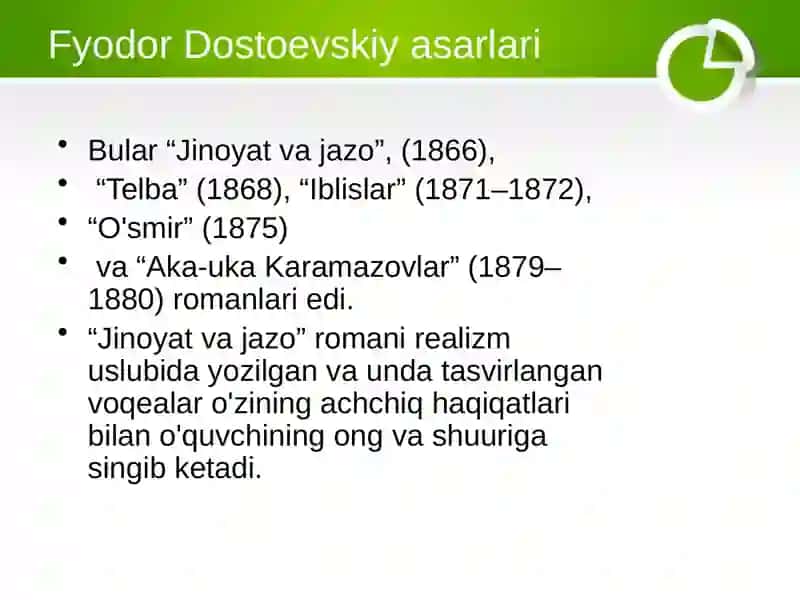 Fyodor Dostoevskiy asarlari

• Bular “Jinoyat va jazo”, (1866),
• “Telba” (1868), “Iblislar” (1871–1872),
• “O'smir” (1875)
• va “Aka-uka Karamazovlar” (1879–1880) romanlari edi.
• “Jinoyat va jazo” romani realizm uslubida yozilgan va unda tasvirlangan voqealar o'zining achchiq haqiqatlari bilan o'quvchining ong va shuuriga singib ketadi.